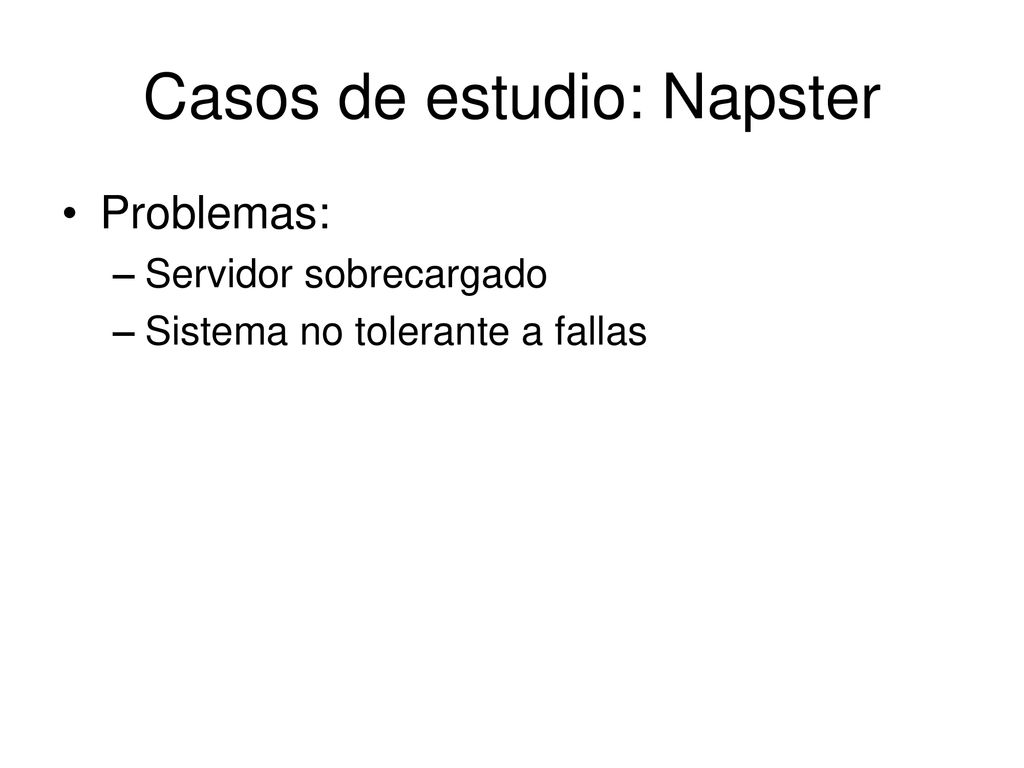 Casos de estudio: Napster

• Problemas:
– Servidor sobrecargado
– Sistema no tolerante a fallas